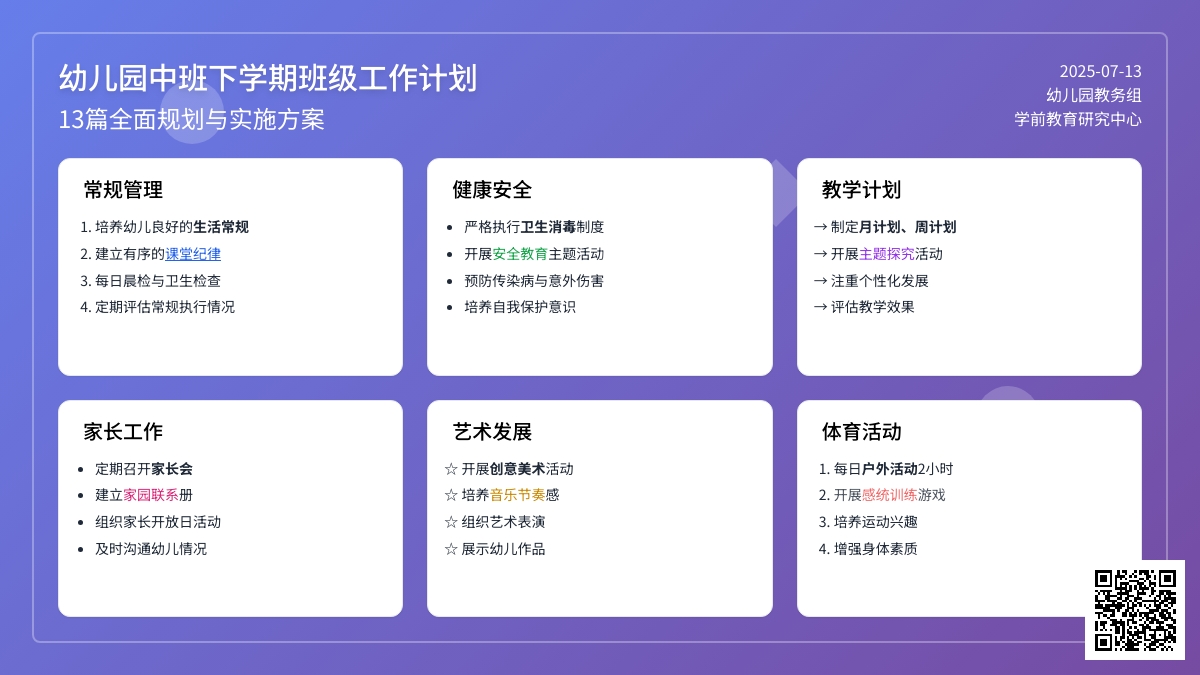 幼儿园中班下学期班级工作计划
13篇全面规划与实施方案

2025-07-13
幼儿园教务组
学前教育研究中心

常规管理
1. 培养幼儿良好的生活常规
2. 建立有序的课堂纪律
3. 每日晨检与卫生检查
4. 定期评估常规执行情况

健康安全
• 严格执行卫生消毒制度
• 开展安全教育主题活动
• 预防传染病与意外伤害
• 培养自我保护意识

教学计划
→ 制定月计划、周计划
→ 开展主题探究活动
→ 注重个性化发展
→ 评估教学效果

家长工作
• 定期召开家长会
• 建立家园联系册
• 组织家长开放日活动
• 及时沟通幼儿情况

艺术发展
☆ 开展创意美术活动
☆ 培养音乐节奏感
☆ 组织艺术表演
☆ 展示幼儿作品

体育活动
1. 每日户外活动2小时
2. 开展感统训练游戏
3. 培养运动兴趣
4. 增强身体素质